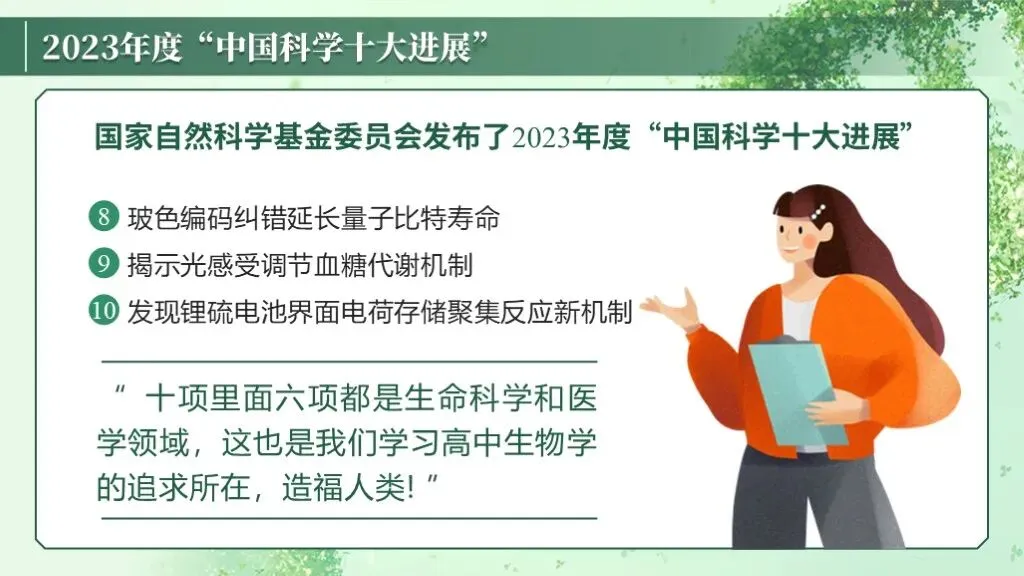 2023年度“中国科学十大进展”

国家自然科学基金委员会发布了2023年度“中国科学十大进展”

8 玻色编码纠错延长量子比特寿命

9 揭示光感受调节血糖代谢机制

10 发现锂硫电池界面电荷存储聚集反应新机制

“ 十项里面六项都是生命科学和医学领域，这也是我们学习高中生物学的追求所在，造福人类! ”